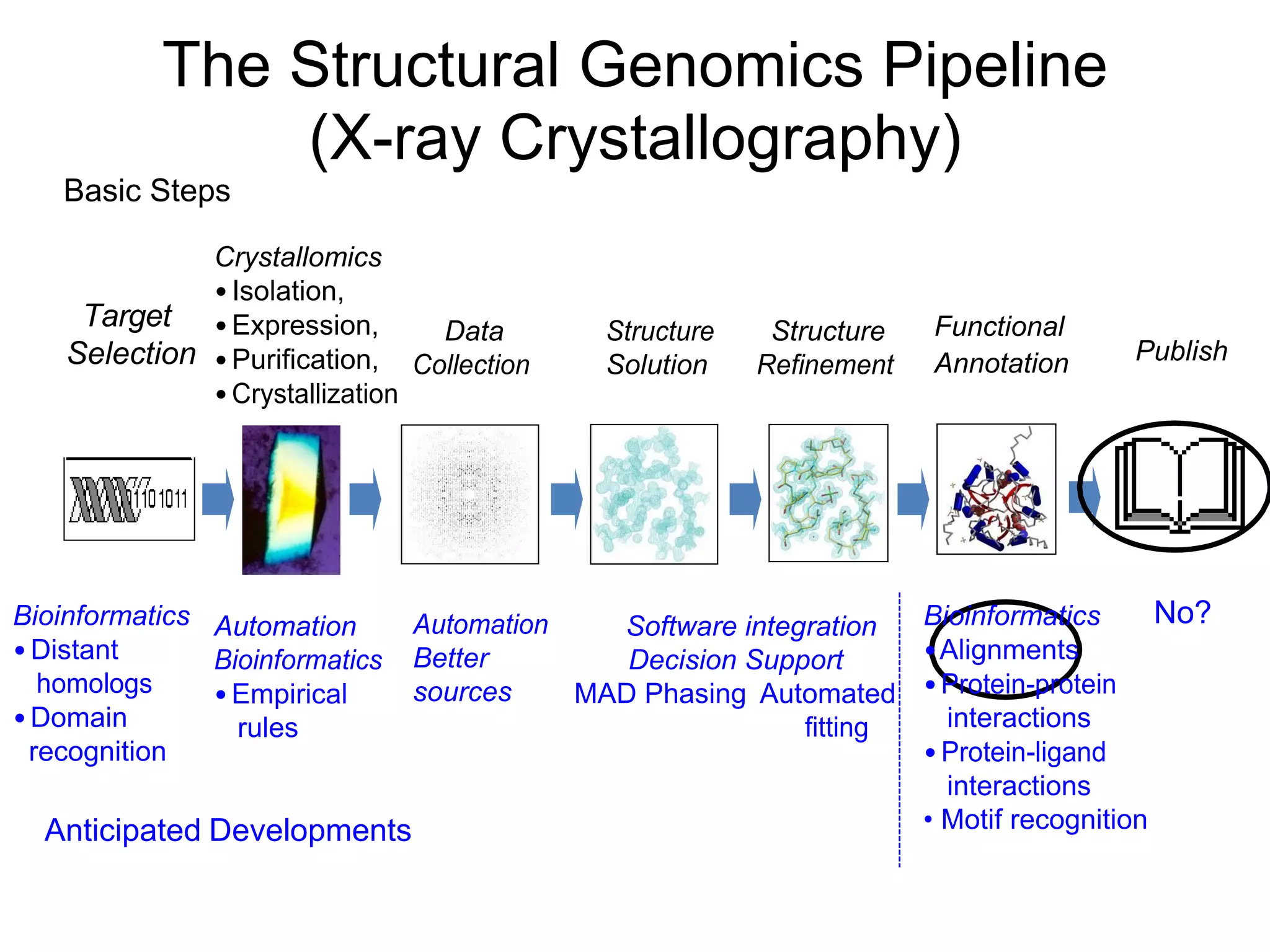 The Structural Genomics Pipeline (X-ray Crystallography)

Basic Steps

Target Selection

Crystallomics
• Isolation,
• Expression,
• Purification,
• Crystallization

Data Collection

Structure Solution

Structure Refinement

Functional Annotation

Publish

110 1011

Bioinformatics
• Distant homologs
• Domain recognition

Automation
Bioinformatics
• Empirical rules

Automation
Better sources

Software integration
Decision Support
MAD Phasing Automated fitting

Bioinformatics
• Alignments
• Protein-protein interactions
• Protein-ligand interactions
• Motif recognition

No?

Anticipated Developments